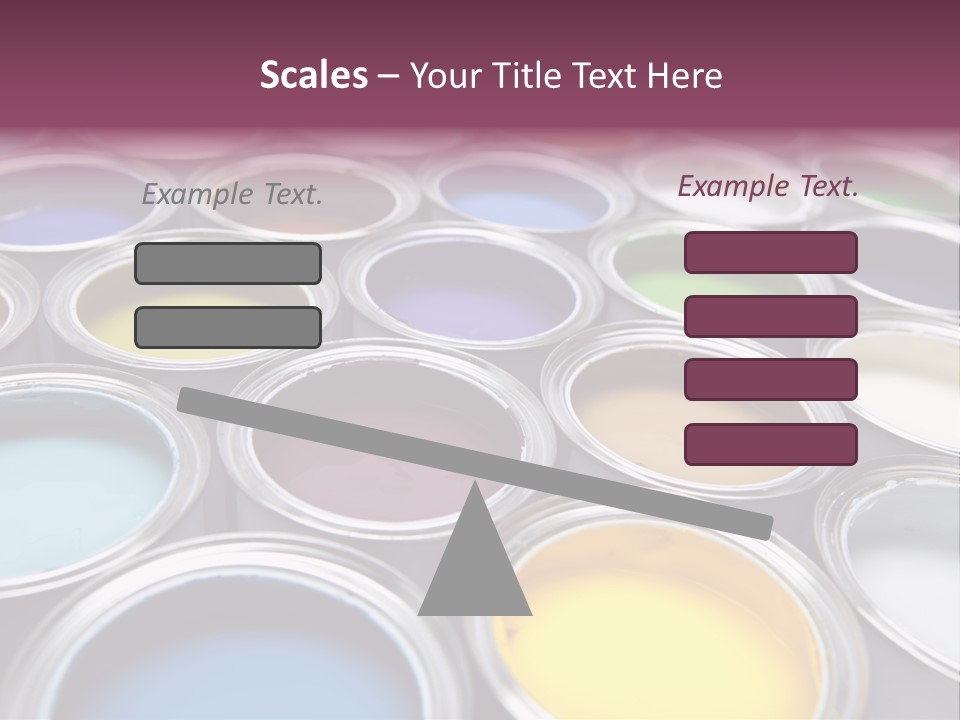 Scales – Your Title Text Here

Example Text.

Example Text.